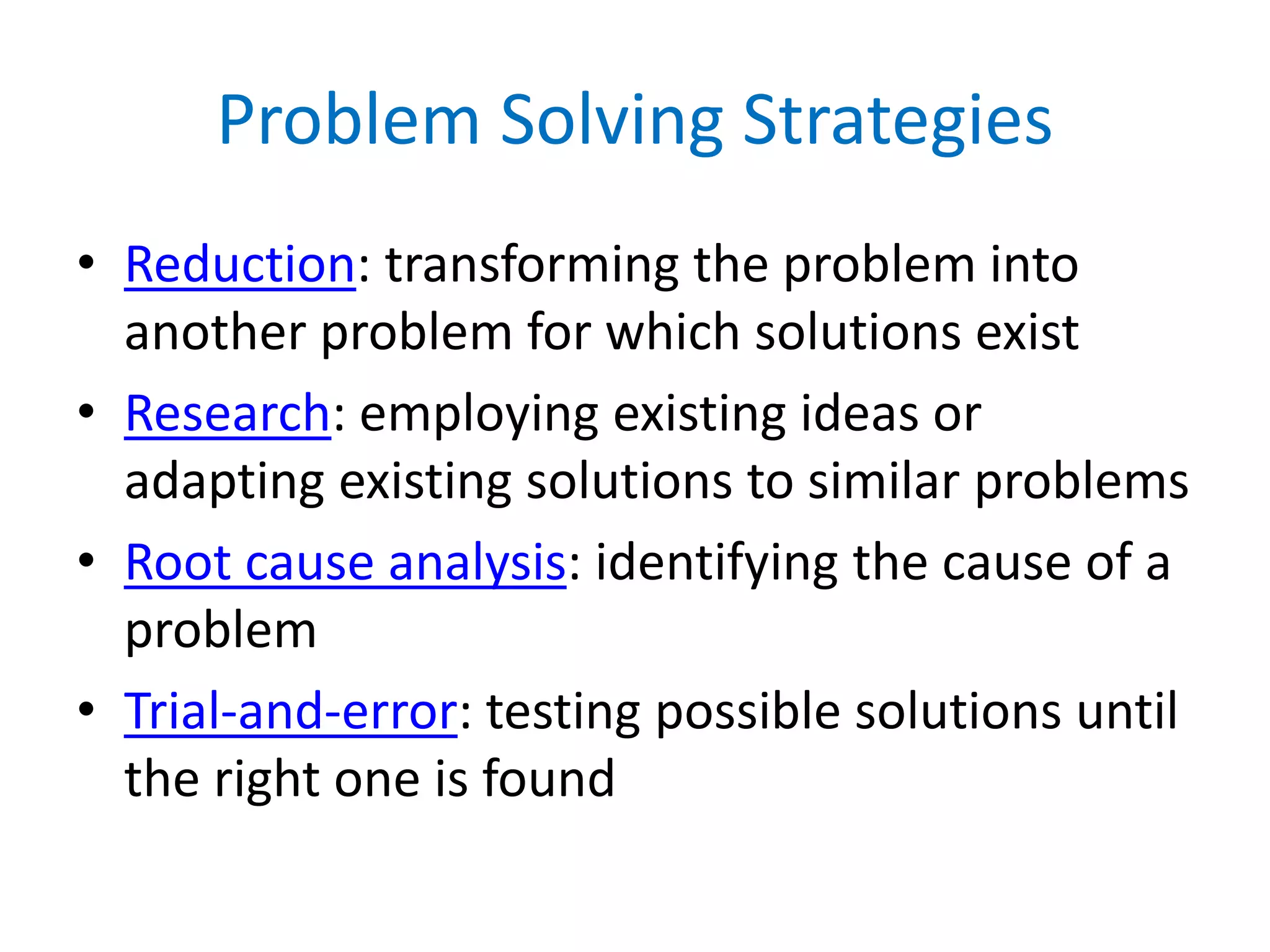 Problem Solving Strategies

• Reduction: transforming the problem into another problem for which solutions exist

• Research: employing existing ideas or adapting existing solutions to similar problems

• Root cause analysis: identifying the cause of a problem

• Trial-and-error: testing possible solutions until the right one is found